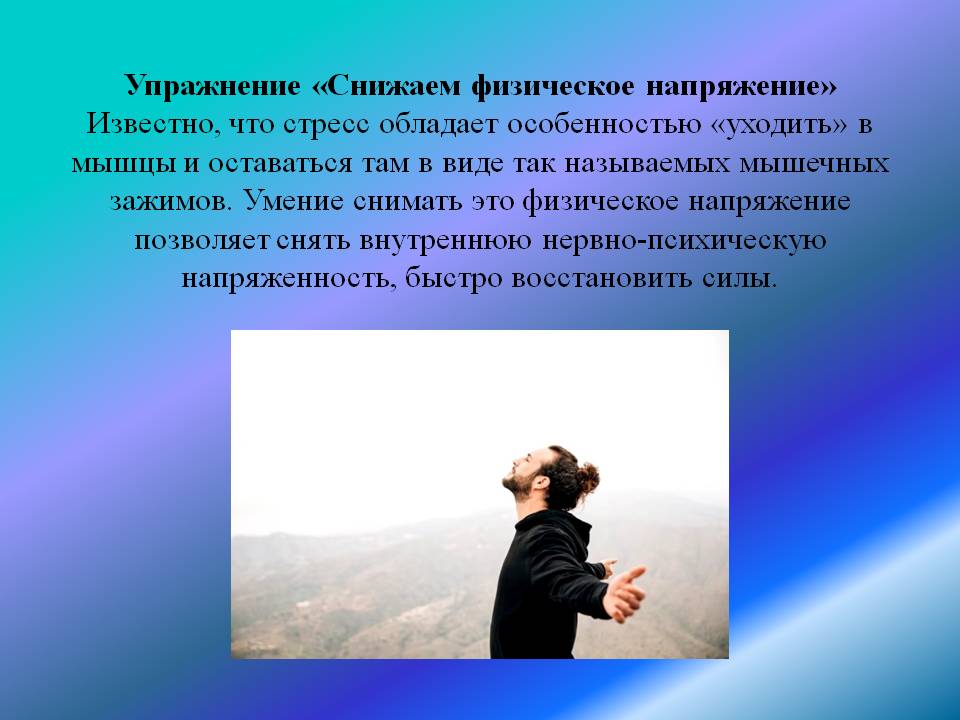 Упражнение «Снижаем физическое напряжение»
Известно, что стресс обладает особенностью «уходить» в мышцы и оставаться там в виде так называемых мышечных зажимов. Умение снимать это физическое напряжение позволяет снять внутреннюю нервно-психическую напряженность, быстро восстановить силы.